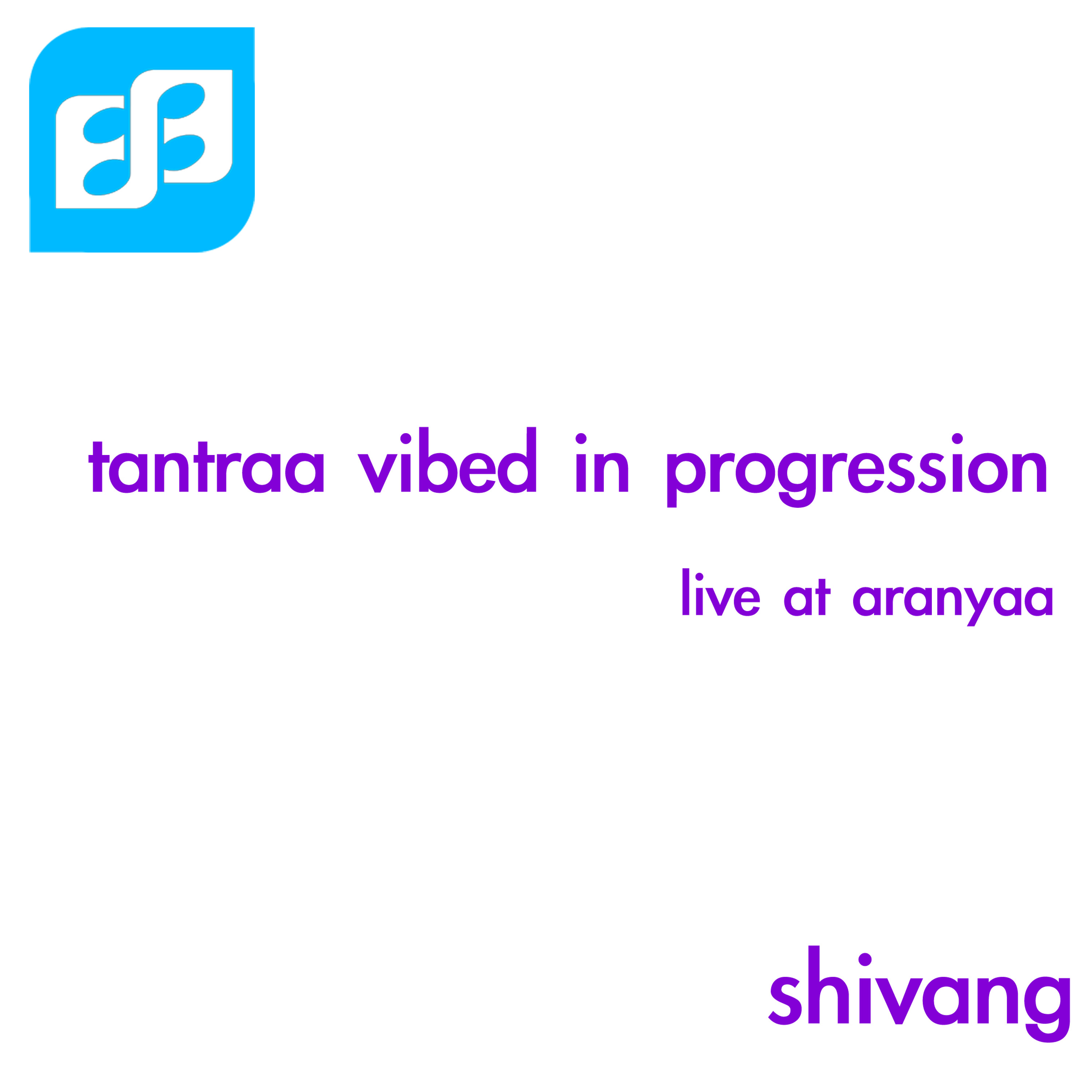 tantraa vibed in progression

live at aranyaa

shivang